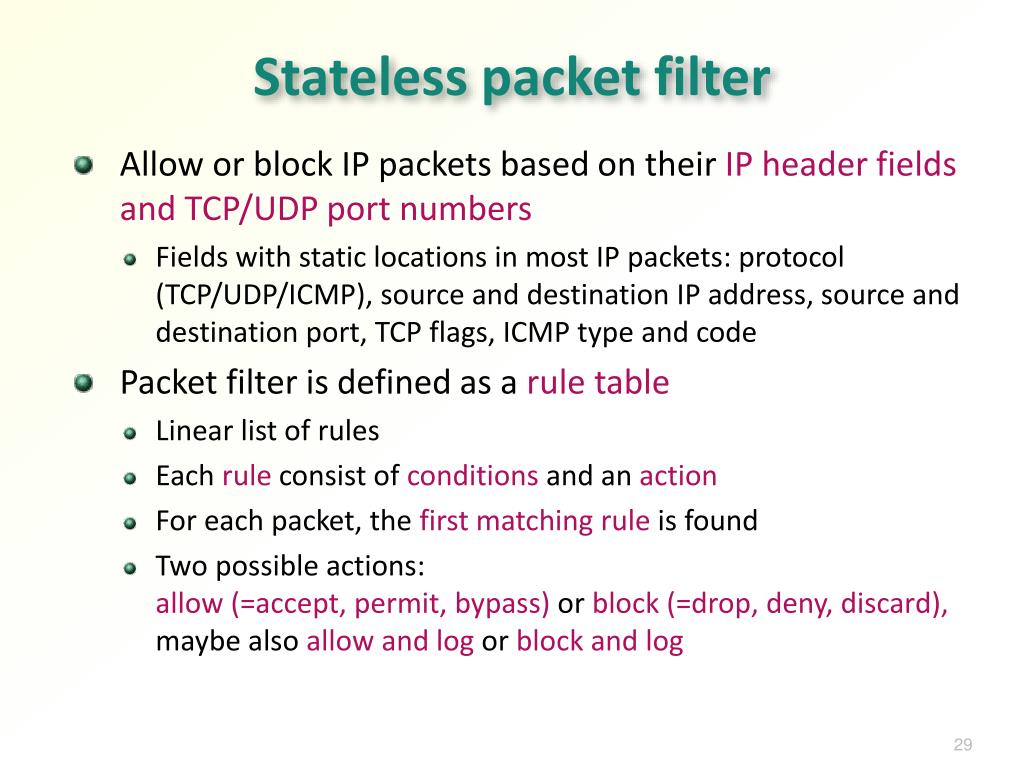 Stateless packet filter

Allow or block IP packets based on their IP header fields and TCP/UDP port numbers

Fields with static locations in most IP packets: protocol (TCP/UDP/ICMP), source and destination IP address, source and destination port, TCP flags, ICMP type and code

Packet filter is defined as a rule table

Linear list of rules

Each rule consist of conditions and an action

For each packet, the first matching rule is found

Two possible actions:
allow (=accept, permit, bypass) or block (=drop, deny, discard), maybe also allow and log or block and log

29